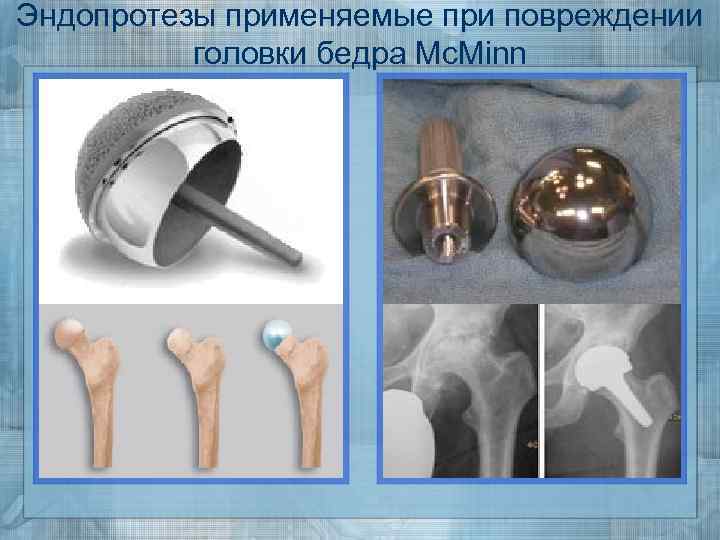 Эндопротезы применяемые при повреждении головки бедра McMinn